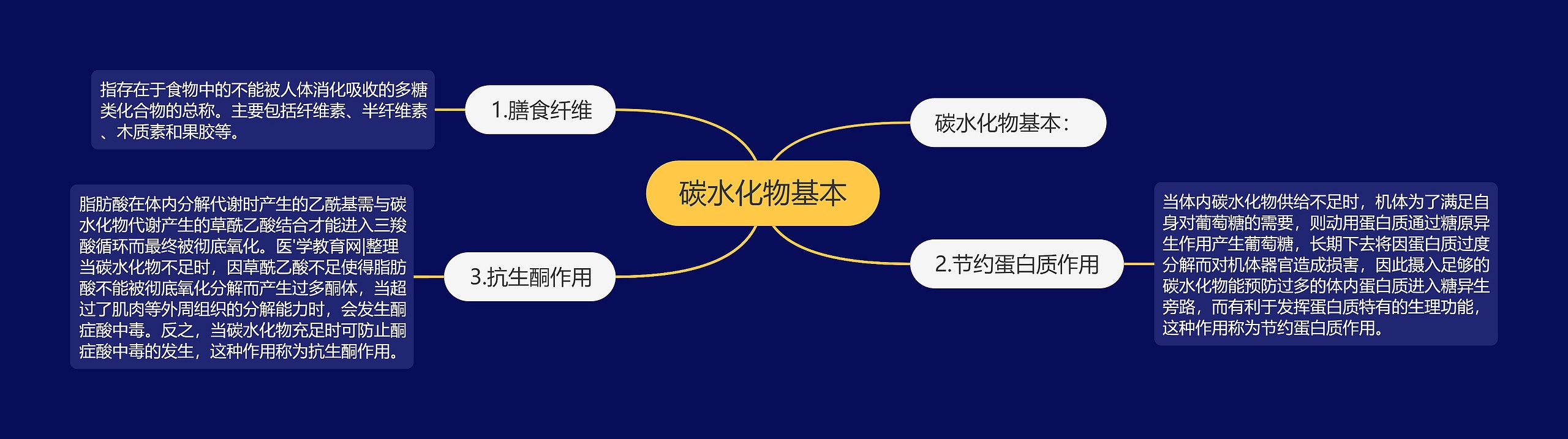 碳水化物基本

碳水化物基本：

1.膳食纤维

指存在于食物中的不能被人体消化吸收的多糖类化合物的总称。主要包括纤维素、半纤维素、木质素和果胶等。

2.节约蛋白质作用

当体内碳水化物供给不足时，机体为了满足自身对葡萄糖的需要，则动用蛋白质通过糖原异生作用产生葡萄糖，长期下去将因蛋白质过度分解而对机体器官造成损害，因此摄入足够的碳水化物能预防过多的体内蛋白质进入糖异生旁路，而有利于发挥蛋白质特有的生理功能，这种作用称为节约蛋白质作用。

3.抗生酮作用

脂肪酸在体内分解代谢时产生的乙酰基需与碳水化物代谢产生的草酰乙酸结合才能进入三羧酸循环而最终被彻底氧化。医'学教育网|整理当碳水化物不足时，因草酰乙酸不足使得脂肪酸不能被彻底氧化分解而产生过多酮体，当超过了肌肉等外周组织的分解能力时，会发生酮症酸中毒。反之，当碳水化物充足时可防止酮症酸中毒的发生，这种作用称为抗生酮作用。